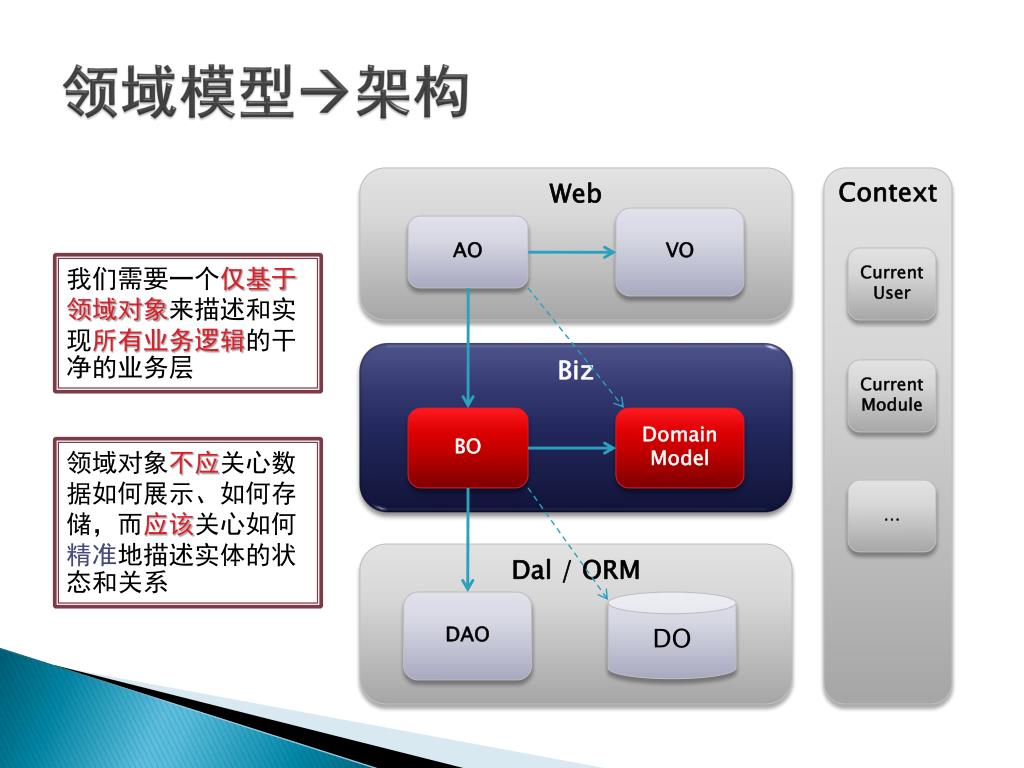 领域模型→架构

我们需要一个仅基于领域对象来描述和实现所有业务逻辑的干净的业务层

领域对象不应关心数据如何展示、如何存储，而应该关心如何精准地描述实体的状态和关系

Web

AO

VO

Biz

BO

Domain Model

Dal / ORM

DAO

DO

Context

Current User

Current Module

...